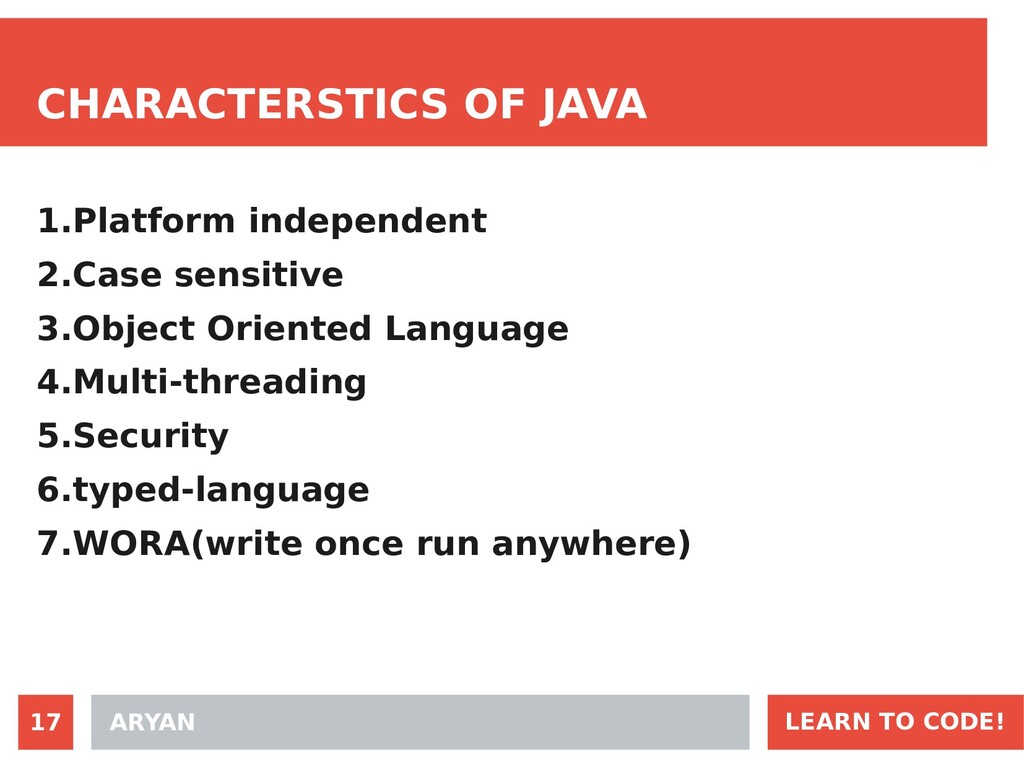 CHARACTERSTICS OF JAVA

1.Platform independent
2.Case sensitive
3.Object Oriented Language
4.Multi-threading
5.Security
6.typed-language
7.WORA(write once run anywhere)

17

ARYAN

LEARN TO CODE!